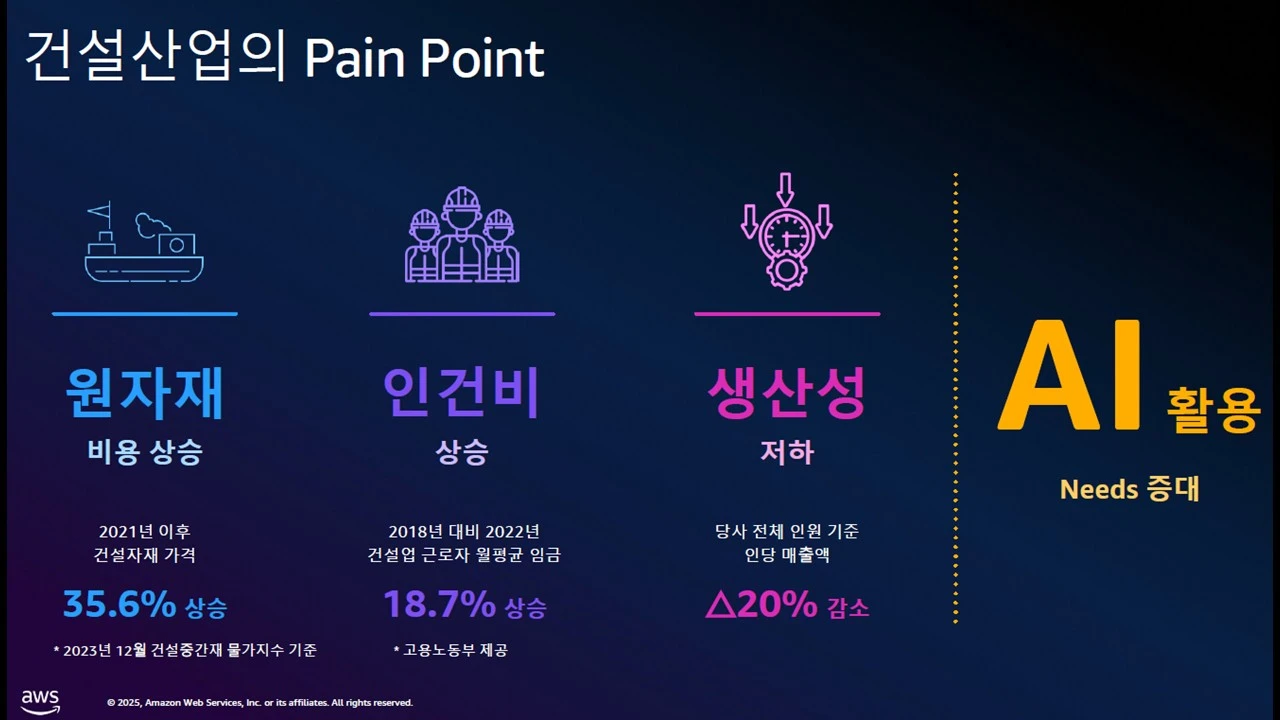 건설산업의 Pain Point

원자재
비용 상승

2021년 이후
건설자재 가격

35.6% 상승

* 2023년 12월 건설중간재 물가지수 기준

인건비
상승

2018년 대비 2022년
건설업 근로자 월평균 임금

18.7% 상승

* 고용노동부 제공

생산성
저하

당사 전체 인원 기준
인당 매출액

△20% 감소

AI 활용

Needs 증대

aws

© 2025, Amazon Web Services, Inc. or its affiliates. All rights reserved.